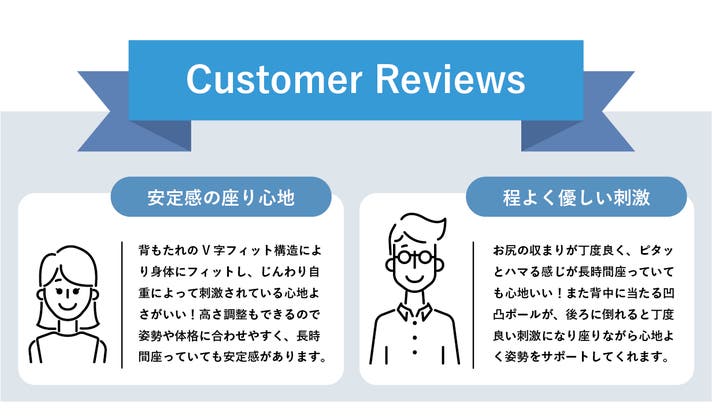 Customer Reviews

安定感の座り心地

背もたれのV字フィット構造により身体にフィットし、じんわり自重によって刺激されている心地よさがいい！高さ調整もできるので姿勢や体格に合わせやすく、長時間座っていても安定感があります。

程よく優しい刺激

お尻の収まりが丁度良く、ピタッとハマる感じが長時間座っていても心地いい！また背中に当たる凹凸ボールが、後ろに倒れると丁度良い刺激になり座りながら心地よく姿勢をサポートしてくれます。